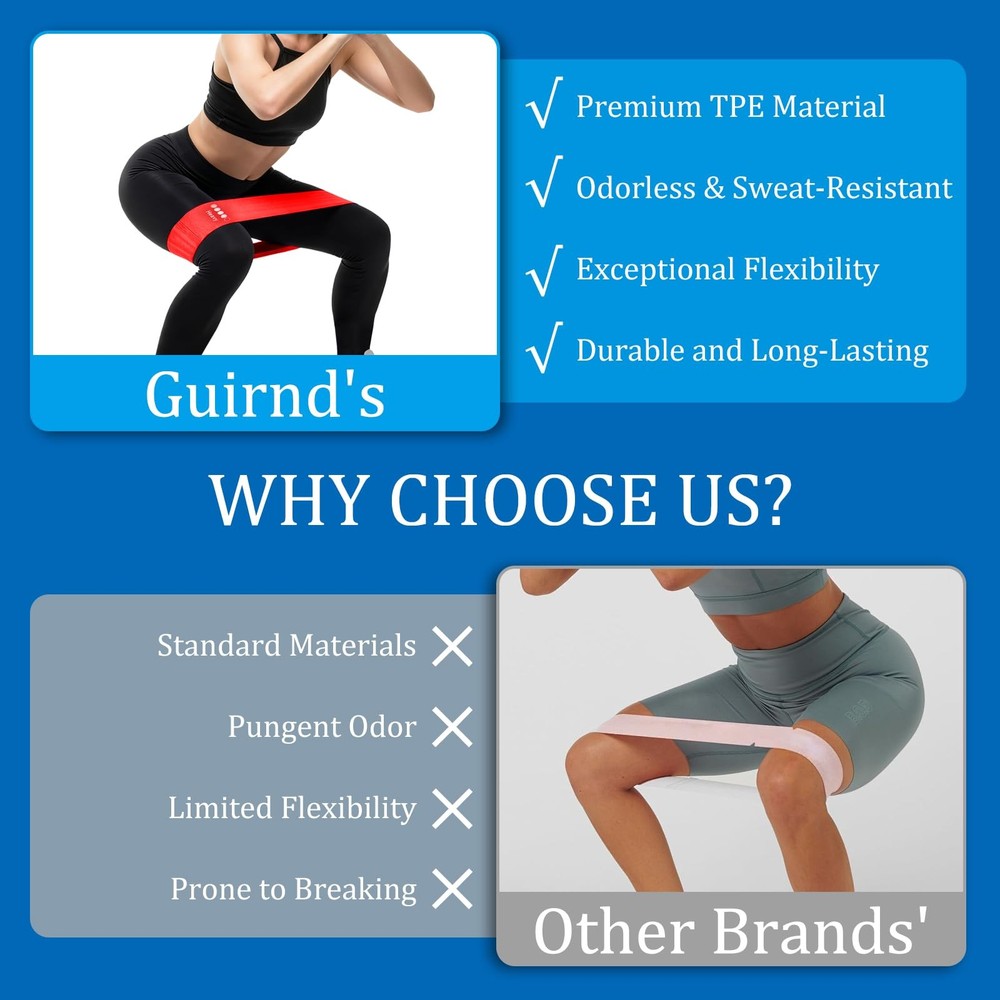 Guirnd's

√ Premium TPE Material

√ Odorless & Sweat-Resistant

√ Exceptional Flexibility

√ Durable and Long-Lasting

WHY CHOOSE US?

Standard Materials ✕

Pungent Odor ✕

Limited Flexibility ✕

Prone to Breaking ✕

Other Brands'